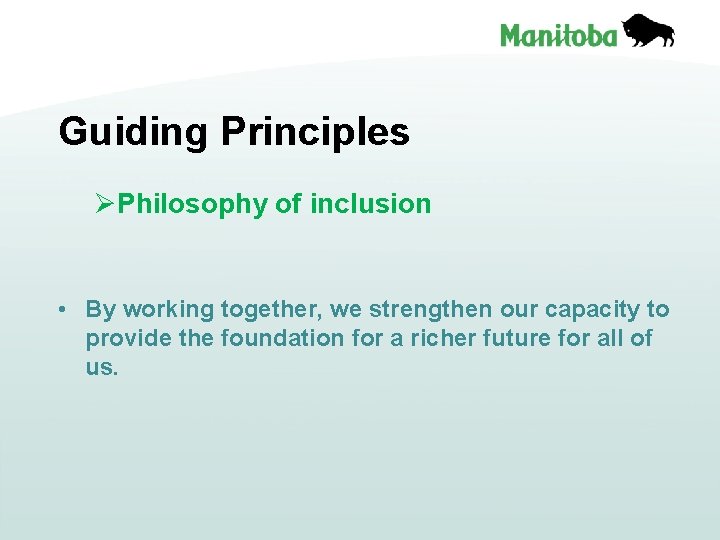 Manitoba

Guiding Principles

➢Philosophy of inclusion

• By working together, we strengthen our capacity to provide the foundation for a richer future for all of us.